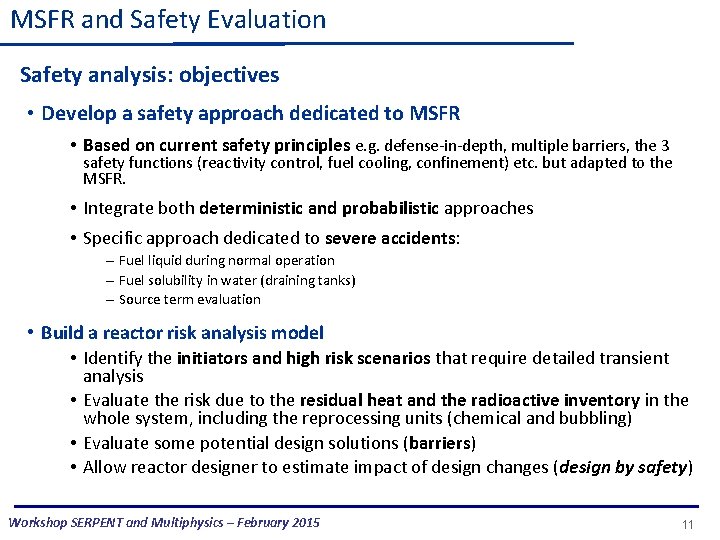 MSFR and Safety Evaluation

Safety analysis: objectives

• Develop a safety approach dedicated to MSFR

• Based on current safety principles e.g. defense-in-depth, multiple barriers, the 3 safety functions (reactivity control, fuel cooling, confinement) etc. but adapted to the MSFR.

• Integrate both deterministic and probabilistic approaches

• Specific approach dedicated to severe accidents:

– Fuel liquid during normal operation

– Fuel solubility in water (draining tanks)

– Source term evaluation

• Build a reactor risk analysis model

• Identify the initiators and high risk scenarios that require detailed transient analysis

• Evaluate the risk due to the residual heat and the radioactive inventory in the whole system, including the reprocessing units (chemical and bubbling)

• Evaluate some potential design solutions (barriers)

• Allow reactor designer to estimate impact of design changes (design by safety)

Workshop SERPENT and Multiphysics – February 2015

11